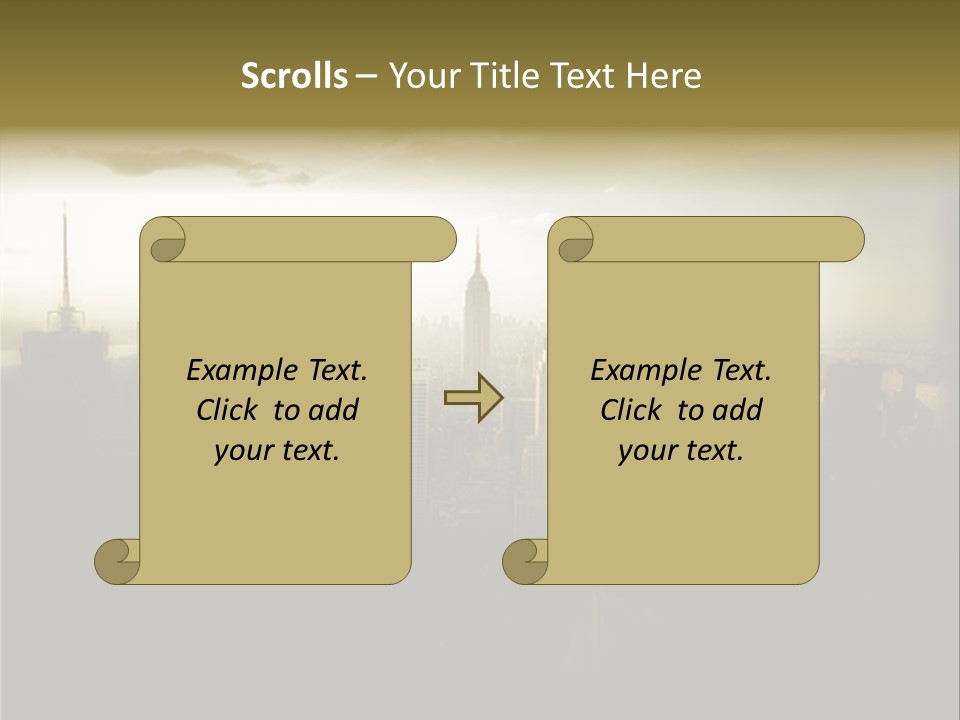 Scrolls – Your Title Text Here

Example Text. Click to add your text.

Example Text. Click to add your text.